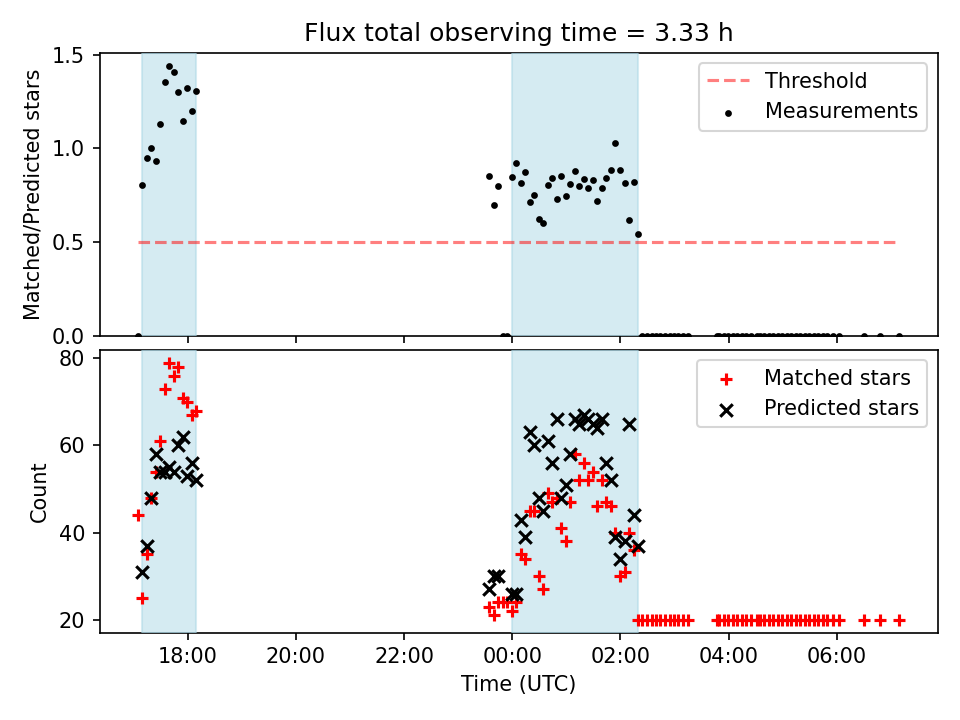 Flux total observing time = 3.33 h

Matched/Predicted stars

1.5
1.0
0.5
0.0

Threshold
Measurements

Count

80
60
40
20

Matched stars
Predicted stars

18:00 20:00 22:00 00:00 02:00 04:00 06:00

Time (UTC)